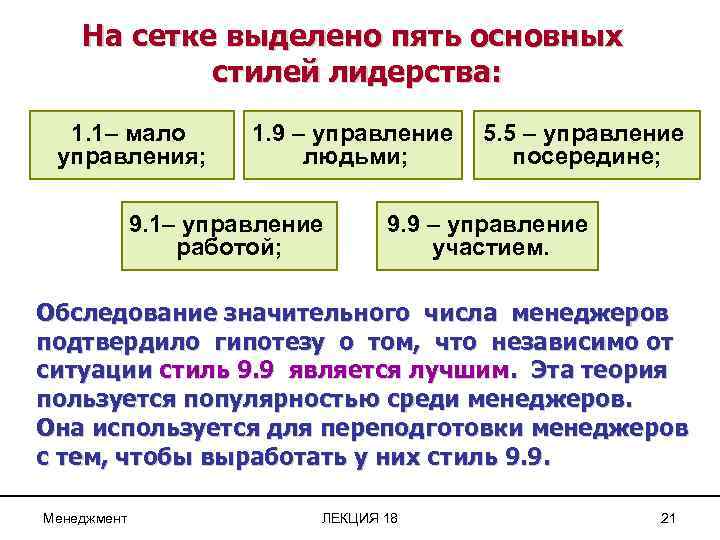 На сетке выделено пять основных стилей лидерства:

1.1– мало управления;

1.9 – управление людьми;

5.5 – управление посередине;

9.1– управление работой;

9.9 – управление участием.

Обследование значительного числа менеджеров подтвердило гипотезу о том, что независимо от ситуации стиль 9.9 является лучшим. Эта теория пользуется популярностью среди менеджеров. Она используется для переподготовки менеджеров с тем, чтобы выработать у них стиль 9.9.

Менеджмент

ЛЕКЦИЯ 18

21